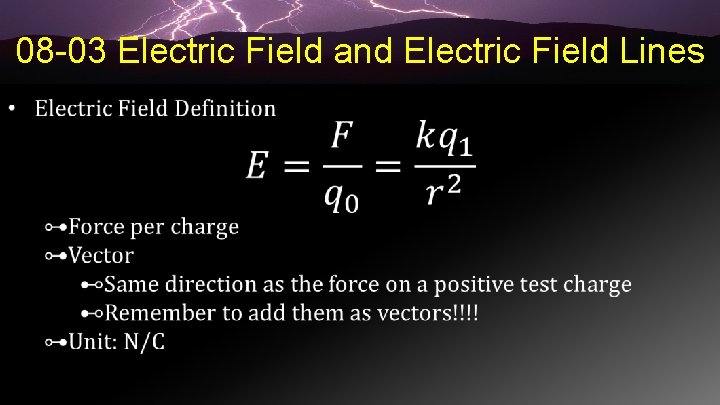 08-03 Electric Field and Electric Field Lines

• Electric Field Definition

$E = \frac{F}{q_0} = \frac{kq_1}{r^2}$

Force per charge
Vector
Same direction as the force on a positive test charge
Remember to add them as vectors!!!!
Unit: N/C